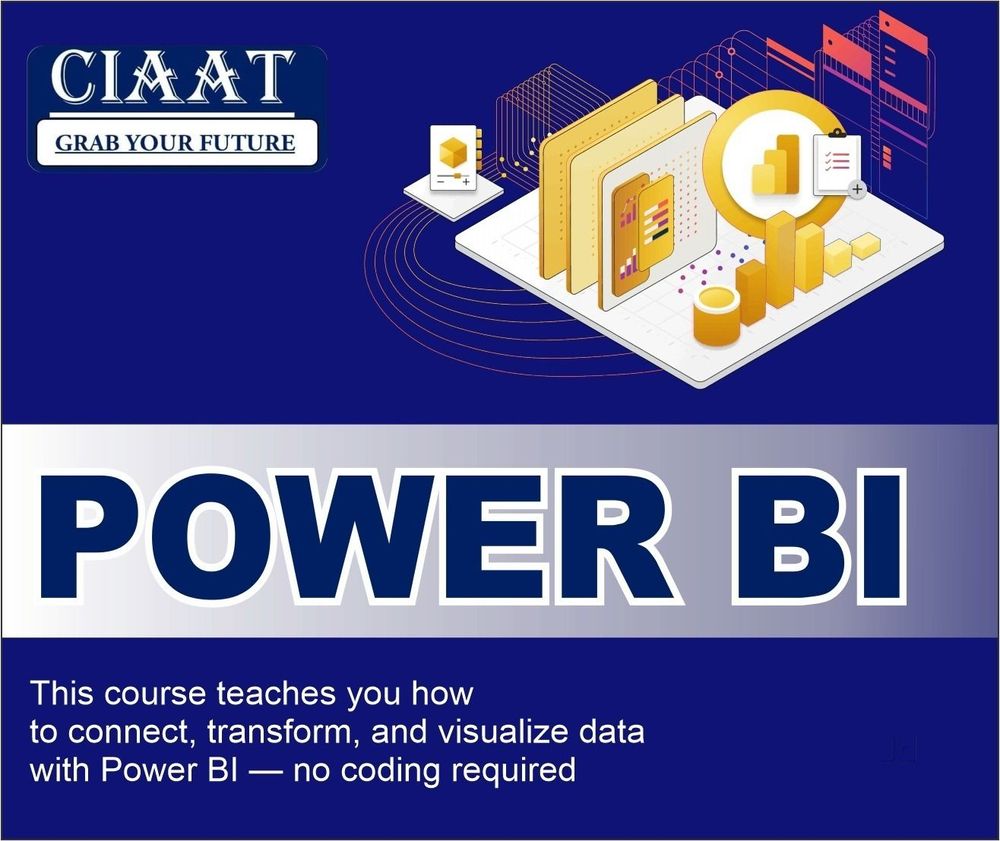 CIAAT
GRAB YOUR FUTURE

POWER BI

This course teaches you how to connect, transform, and visualize data with Power BI — no coding required